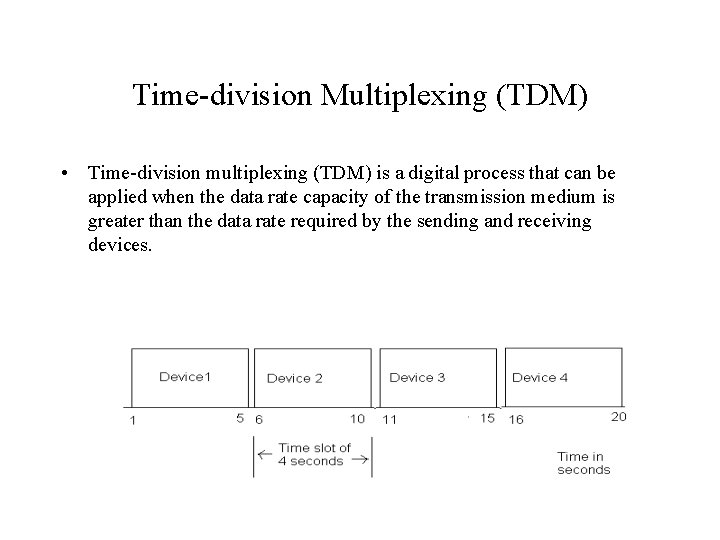 Time-division Multiplexing (TDM)

• Time-division multiplexing (TDM) is a digital process that can be applied when the data rate capacity of the transmission medium is greater than the data rate required by the sending and receiving devices.

Device1
Device 2
Device 3
Device 4

1 5 6 10 11 15 16 20

← Time slot of 4 seconds →

Time in seconds